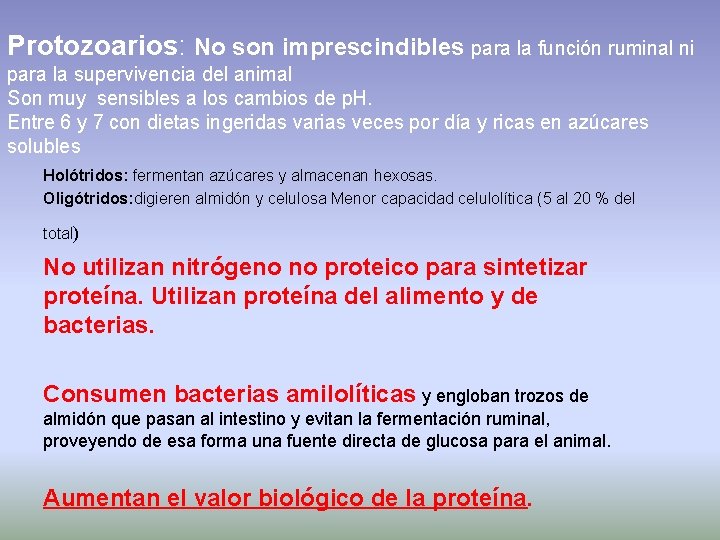 Protozoarios: No son imprescindibles para la función ruminal ni para la supervivencia del animal
Son muy sensibles a los cambios de pH.
Entre 6 y 7 con dietas ingeridas varias veces por día y ricas en azúcares solubles

Holótridos: fermentan azúcares y almacenan hexosas.
Oligótridos:digieren almidón y celulosa Menor capacidad celulolítica (5 al 20 % del total)

No utilizan nitrógeno no proteico para sintetizar proteína. Utilizan proteína del alimento y de bacterias.

Consumen bacterias amilolíticas y engloban trozos de almidón que pasan al intestino y evitan la fermentación ruminal, proveyendo de esa forma una fuente directa de glucosa para el animal.

Aumentan el valor biológico de la proteína.